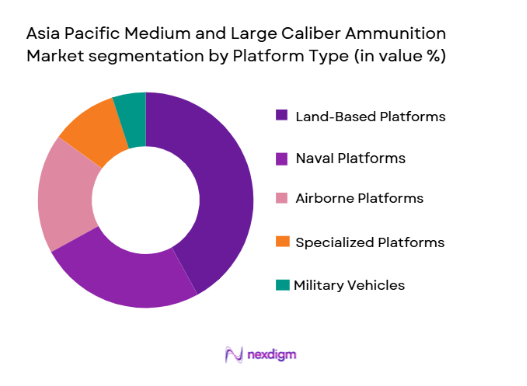 Asia Pacific Medium and Large Caliber Ammunition Market segmentation by Platform Type (in value %)

Land-Based Platforms
Naval Platforms
Airborne Platforms
Specialized Platforms
Military Vehicles

nexdigm